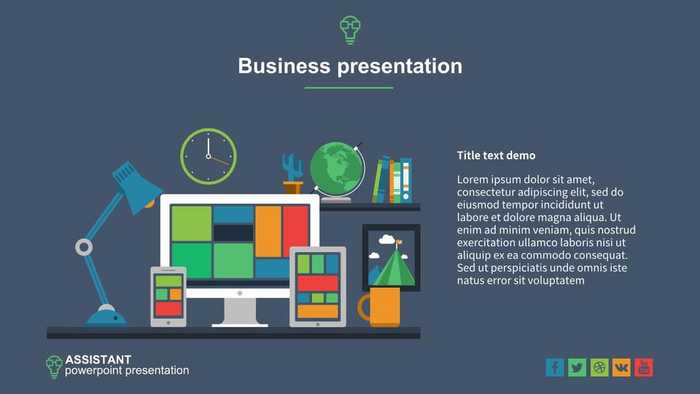 Business presentation

Title text demo

Lorem ipsum dolor sit amet, consectetur adipiscing elit, sed do eiusmod tempor incididunt ut labore et dolore magna aliqua. Ut enim ad minim veniam, quis nostrud exercitation ullamco laboris nisi ut aliquip ex ea commodo consequat. Sed ut perspiciatis unde omnis iste natus error sit voluptatem

ASSISTANT
powerpoint presentation